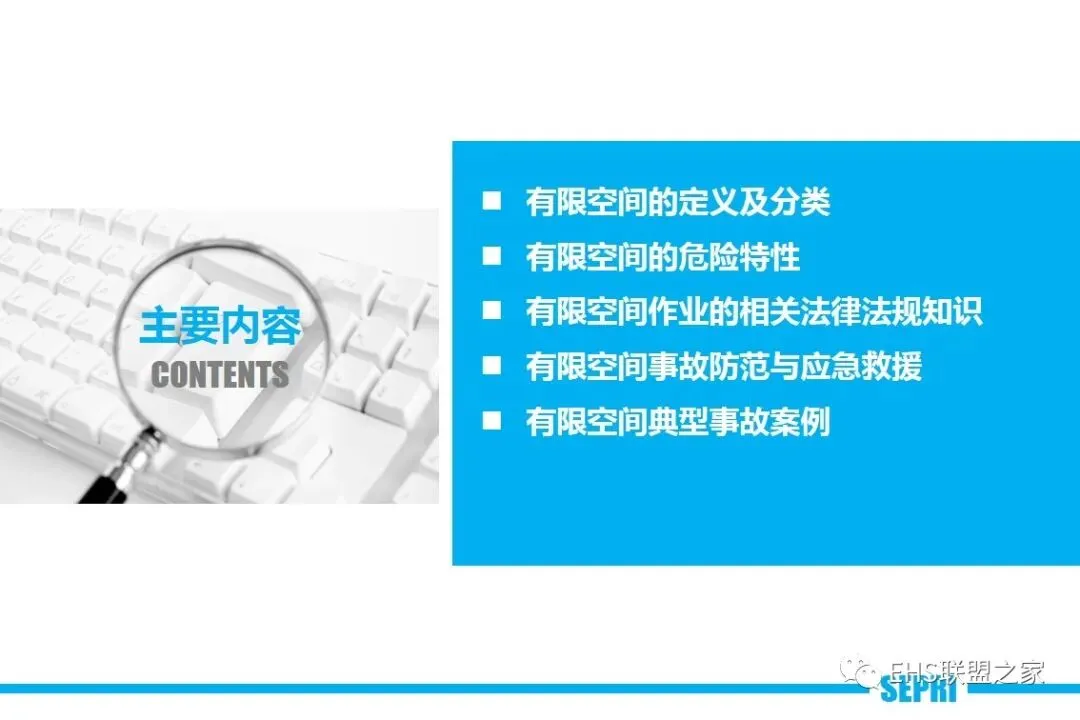 主要内容
CONTENTS

■ 有限空间的定义及分类
■ 有限空间的危险特性
■ 有限空间作业的相关法律法规知识
■ 有限空间事故防范与应急救援
■ 有限空间典型事故案例

EHS联盟之家
SEPRI